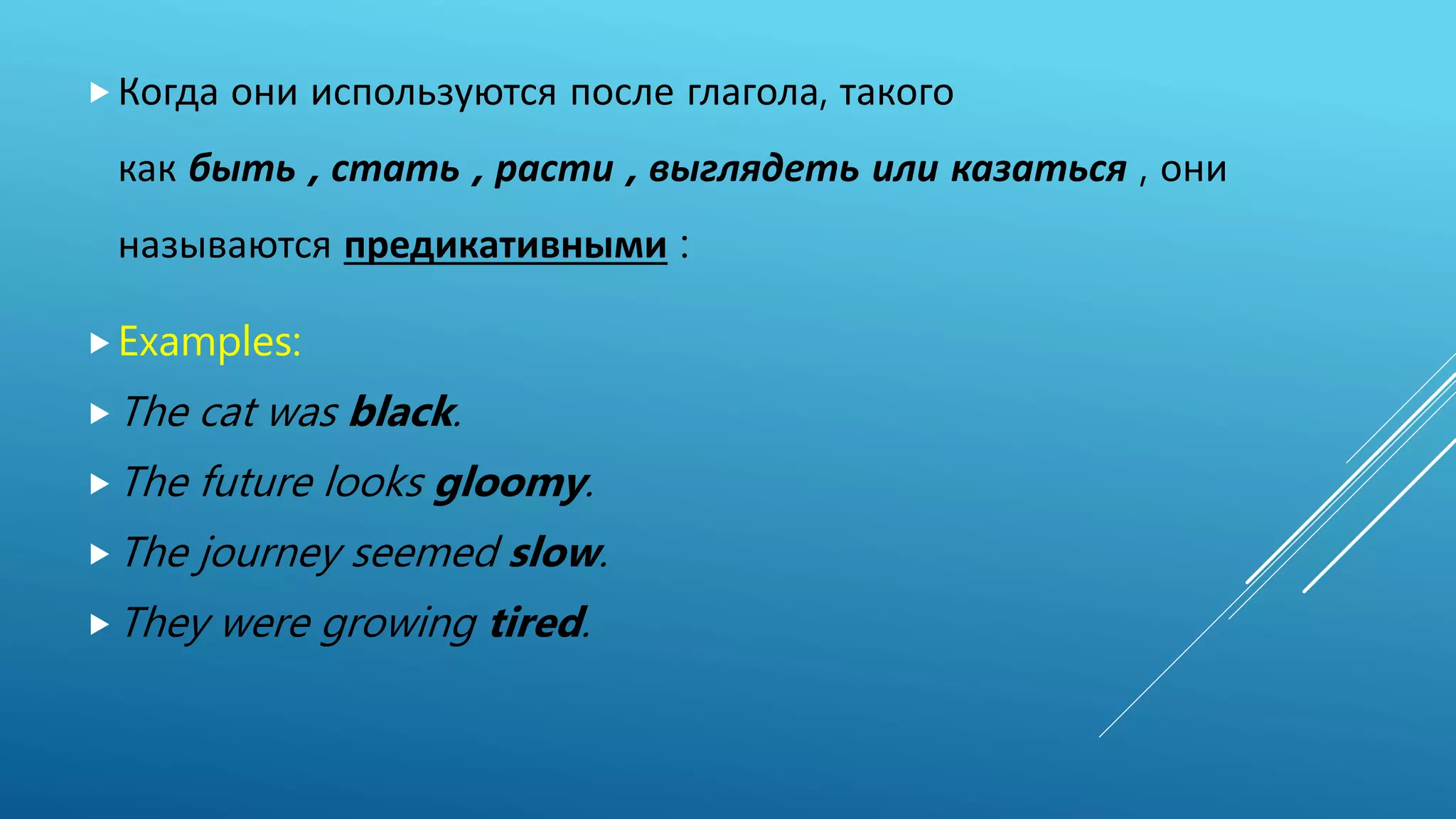 Когда они используются после глагола, такого как быть , стать , расти , выглядеть или казаться , они называются предикативными :

Examples:

The cat was black.

The future looks gloomy.

The journey seemed slow.

They were growing tired.